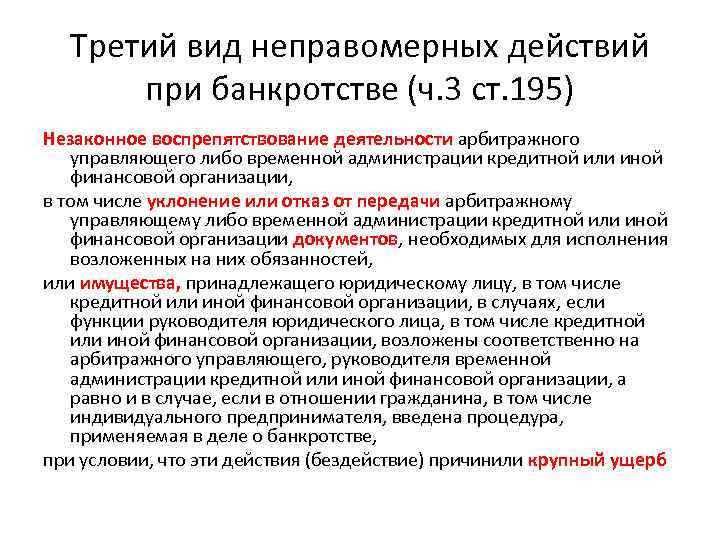 Третий вид неправомерных действий при банкротстве (ч.3 ст.195)

Незаконное воспрепятствование деятельности арбитражного управляющего либо временной администрации кредитной или иной финансовой организации,

в том числе уклонение или отказ от передачи арбитражному управляющему либо временной администрации кредитной или иной финансовой организации документов, необходимых для исполнения возложенных на них обязанностей,

или имущества, принадлежащего юридическому лицу, в том числе кредитной или иной финансовой организации, в случаях, если функции руководителя юридического лица, в том числе кредитной или иной финансовой организации, возложены соответственно на арбитражного управляющего, руководителя временной администрации кредитной или иной финансовой организации, а равно и в случае, если в отношении гражданина, в том числе индивидуального предпринимателя, введена процедура, применяемая в деле о банкротстве,

при условии, что эти действия (бездействие) причинили крупный ущерб